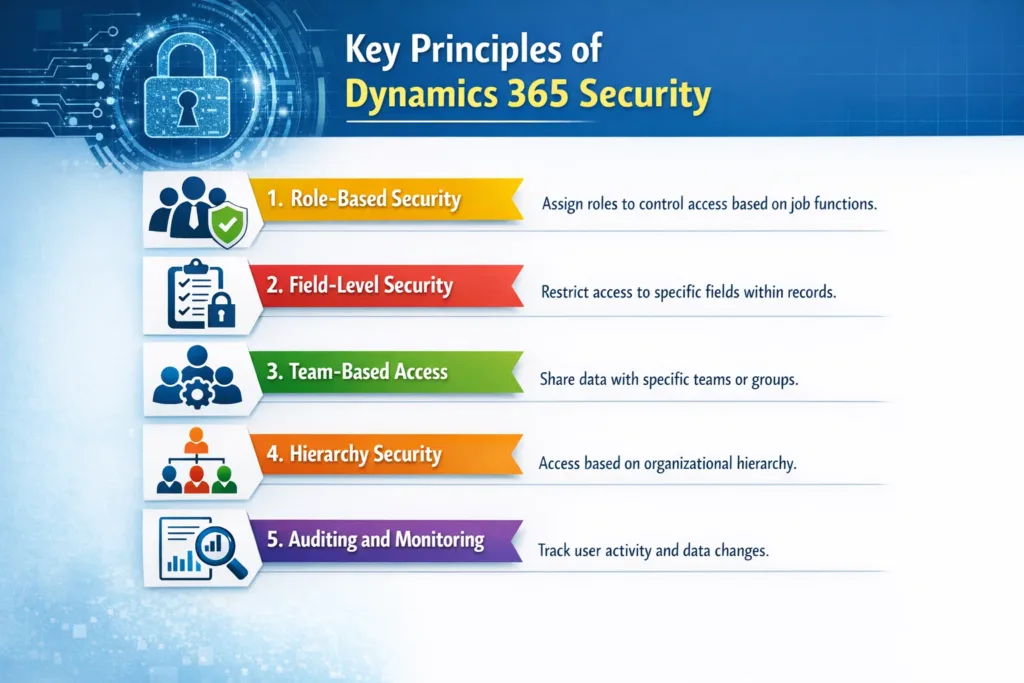 Key Principles of
Dynamics 365 Security

1. Role-Based Security
Assign roles to control access based on job functions.

2. Field-Level Security
Restrict access to specific fields within records.

3. Team-Based Access
Share data with specific teams or groups.

4. Hierarchy Security
Access based on organizational hierarchy.

5. Auditing and Monitoring
Track user activity and data changes.